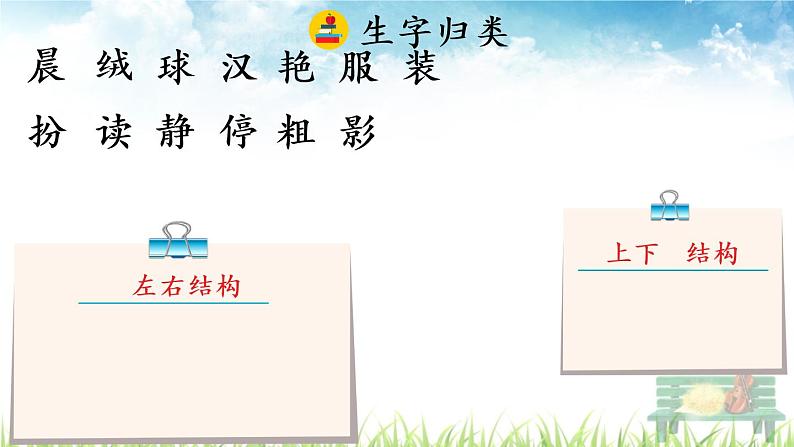 生字归类

晨 绒 球 汉 艳 服 装

扮 读 静 停 粗 影

左右结构

上下 结构